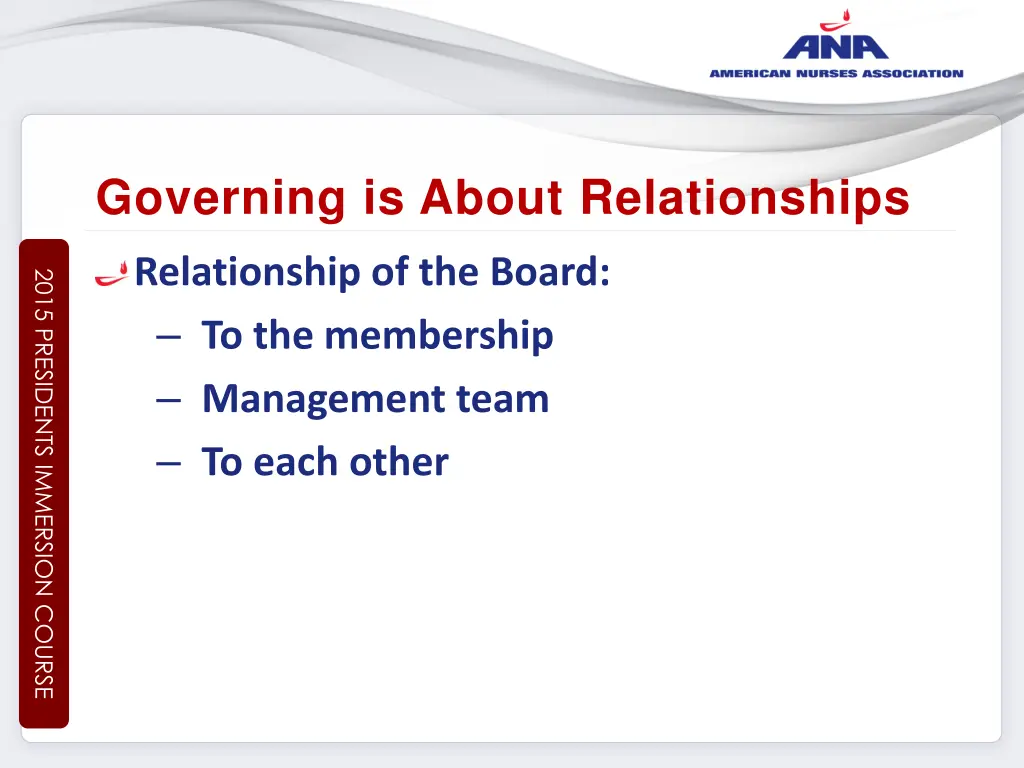 ANA
AMERICAN NURSES ASSOCIATION

Governing is About Relationships

2015 PRESIDENTS IMMERSION COURSE

Relationship of the Board:
– To the membership
– Management team
– To each other